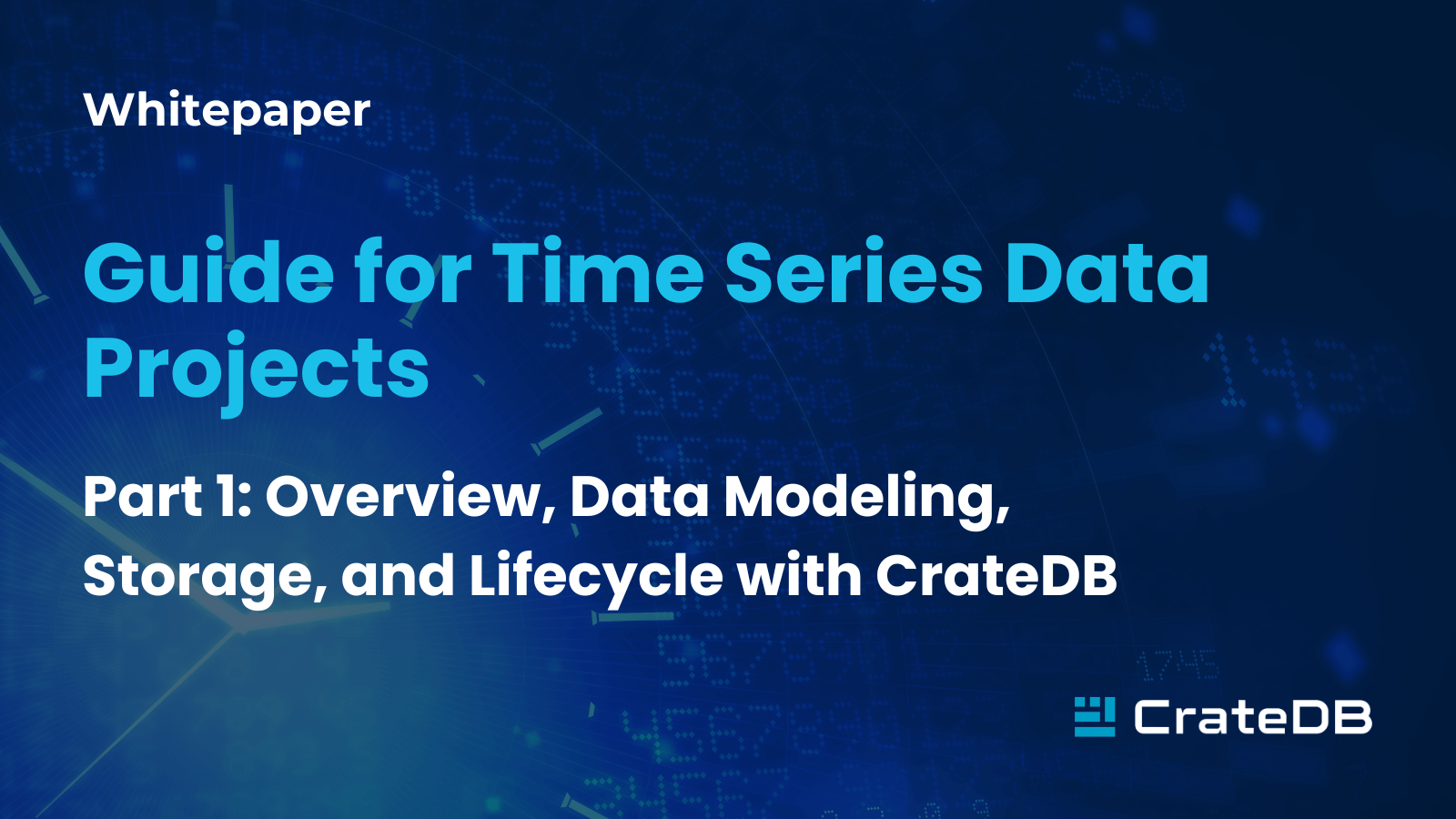 Whitepaper

Guide for Time Series Data Projects

Part 1: Overview, Data Modeling, Storage, and Lifecycle with CrateDB

CrateDB